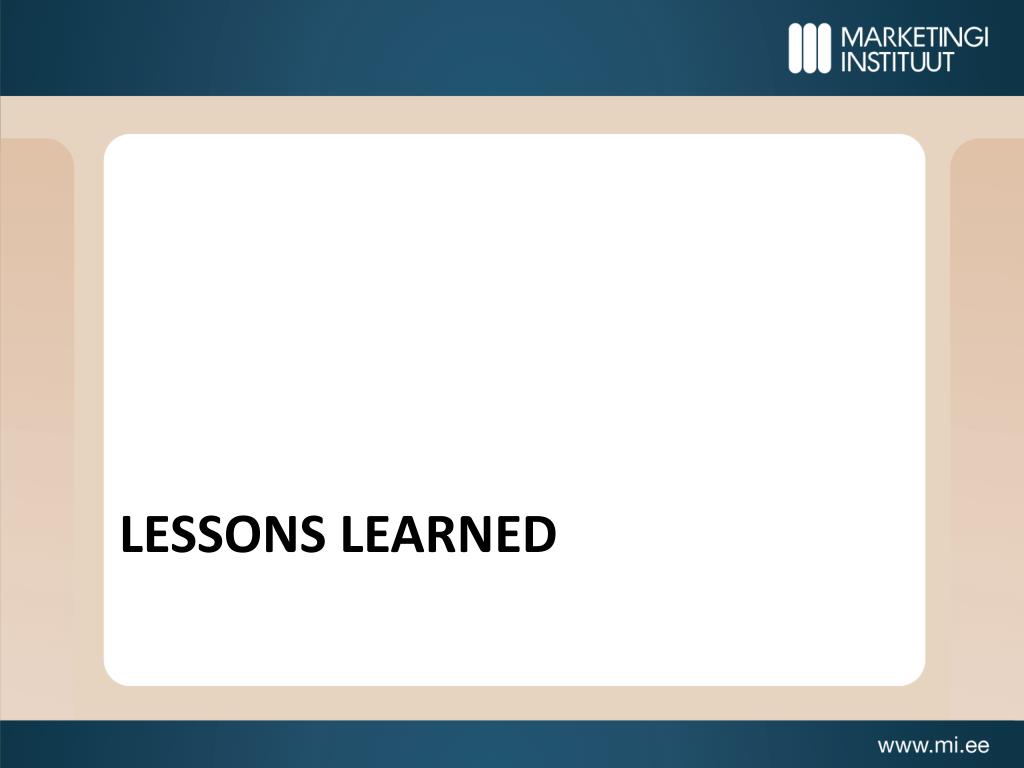 MARKETINGI
INSTITUUT

LESSONS LEARNED

www.mi.ee